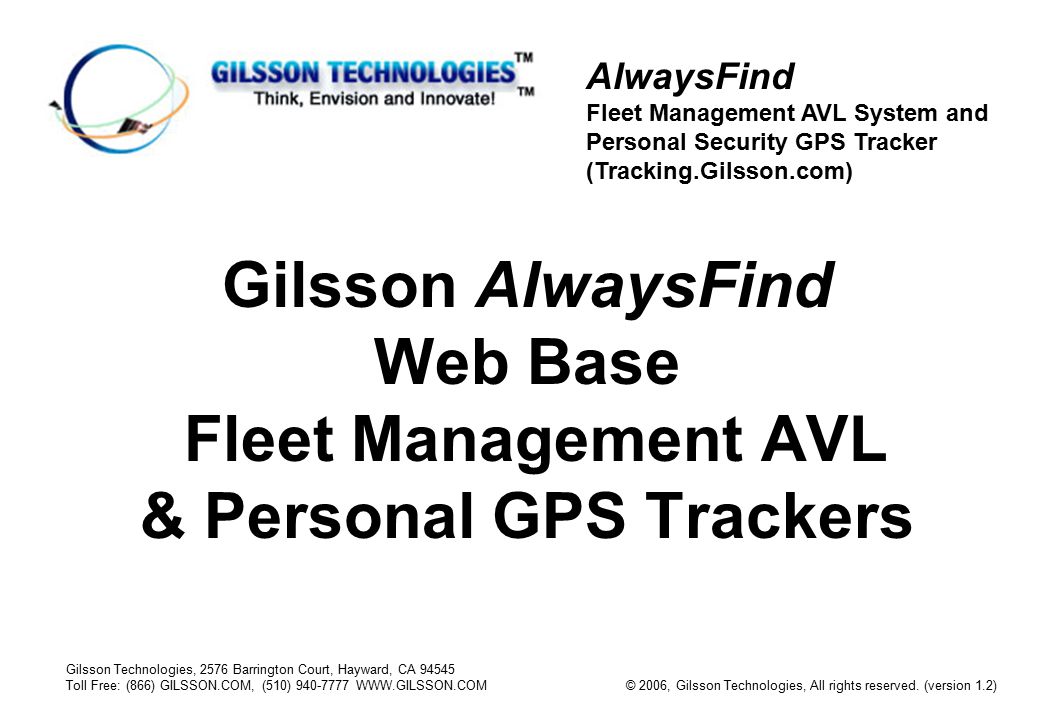 GILSSON TECHNOLOGIES™
Think, Envision and Innovate!™

AlwaysFind
Fleet Management AVL System and Personal Security GPS Tracker (Tracking.Gilsson.com)

Gilsson AlwaysFind
Web Base
Fleet Management AVL
& Personal GPS Trackers

Gilsson Technologies, 2576 Barrington Court, Hayward, CA 94545
Toll Free: (866) GILSSON.COM, (510) 940-7777 WWW.GILSSON.COM

© 2006, Gilsson Technologies, All rights reserved. (version 1.2)